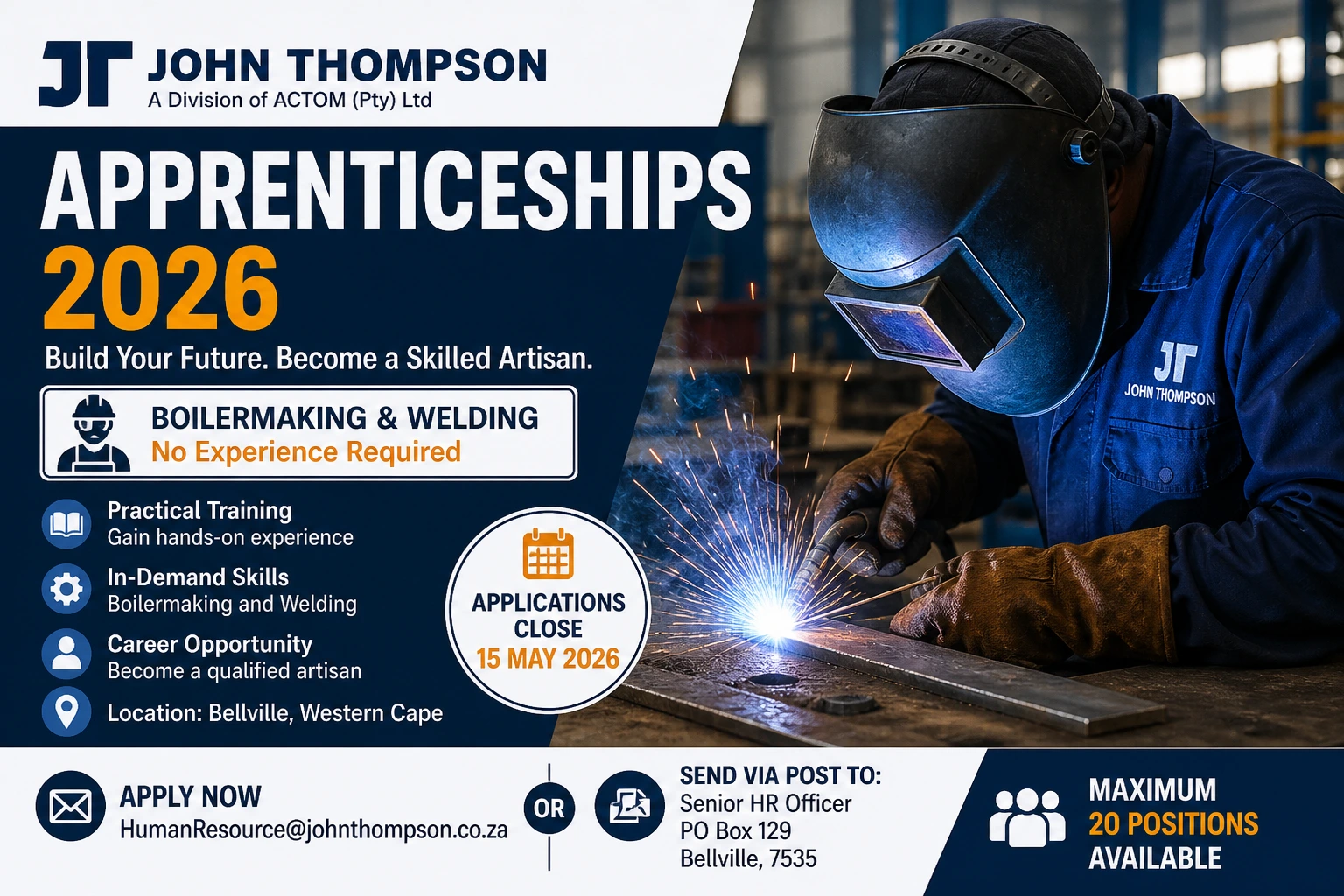 JT JOHN THOMPSON
A Division of ACTOM (Pty) Ltd

APPRENTICESHIPS
2026

Build Your Future. Become a Skilled Artisan.

BOILERMAKING & WELDING
No Experience Required

Practical Training
Gain hands-on experience

In-Demand Skills
Boilermaking and Welding

Career Opportunity
Become a qualified artisan

Location: Bellville, Western Cape

APPLICATIONS CLOSE
15 MAY 2026

JT
JOHN THOMPSON

APPLY NOW
HumanResource@johnthompson.co.za

OR

SEND VIA POST TO:
Senior HR Officer
PO Box 129
Bellville, 7535

MAXIMUM
20 POSITIONS
AVAILABLE